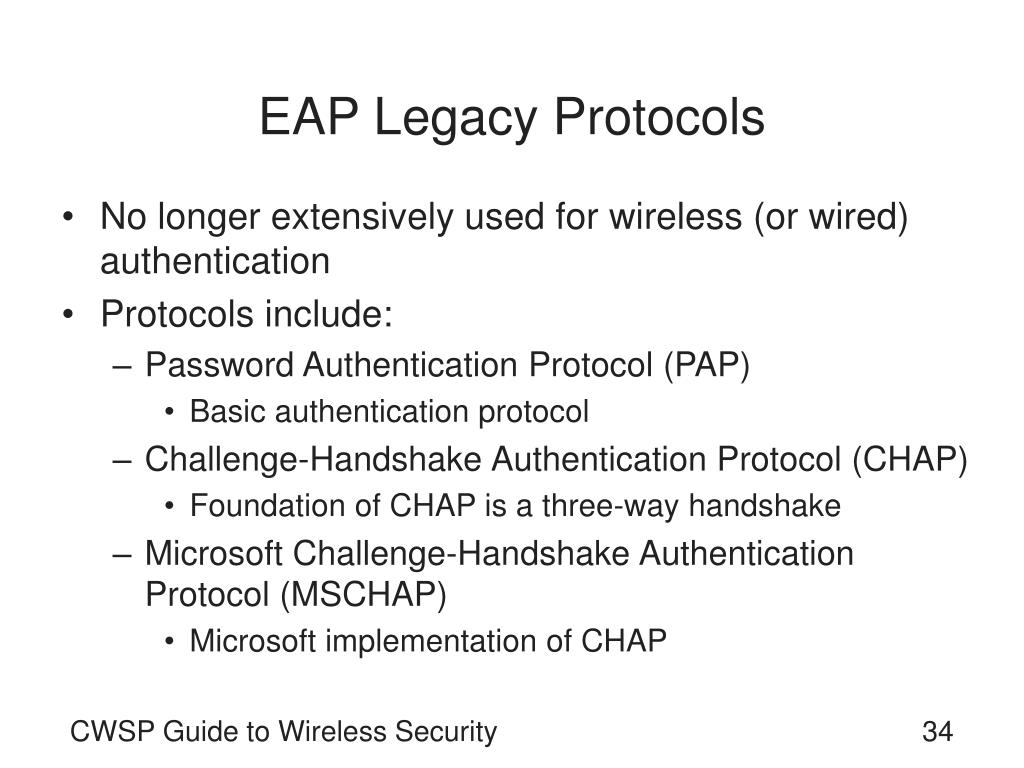 EAP Legacy Protocols

• No longer extensively used for wireless (or wired) authentication
• Protocols include:
 – Password Authentication Protocol (PAP)
  • Basic authentication protocol
 – Challenge-Handshake Authentication Protocol (CHAP)
  • Foundation of CHAP is a three-way handshake
 – Microsoft Challenge-Handshake Authentication Protocol (MSCHAP)
  • Microsoft implementation of CHAP

CWSP Guide to Wireless Security

34